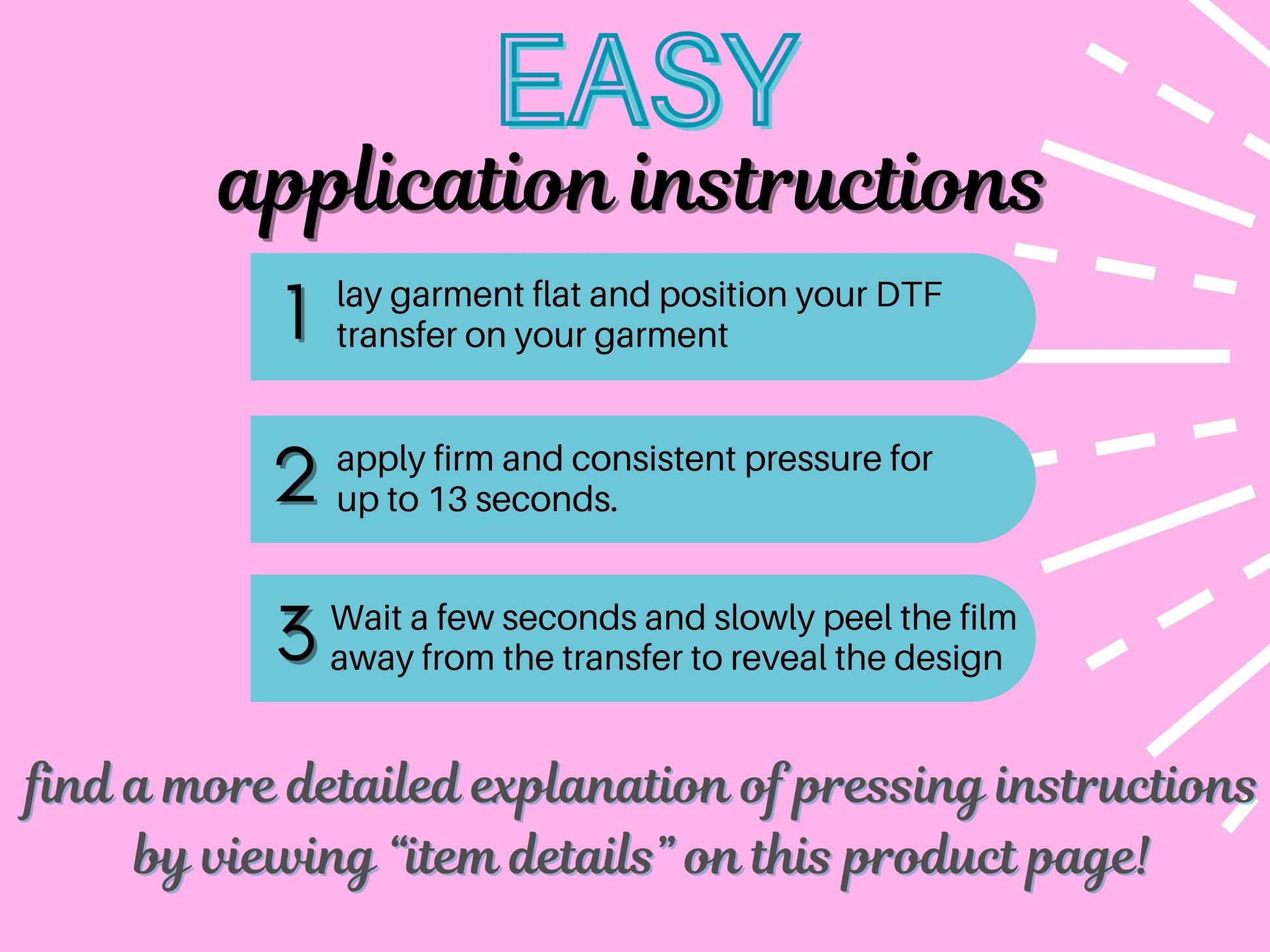 EASY
application instructions

1 lay garment flat and position your DTF transfer on your garment

2 apply firm and consistent pressure for up to 13 seconds.

3 Wait a few seconds and slowly peel the film away from the transfer to reveal the design

find a more detailed explanation of pressing instructions by viewing “item details” on this product page!